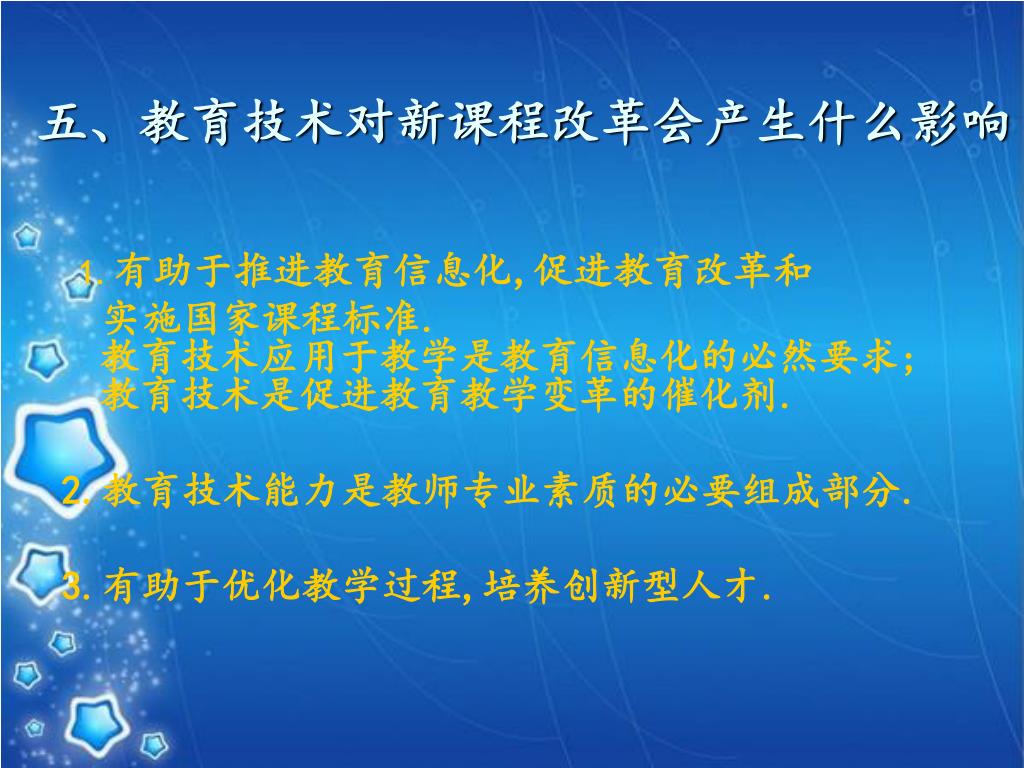 五、教育技术对新课程改革会产生什么影响

1. 有助于推进教育信息化, 促进教育改革和实施国家课程标准.
教育技术应用于教学是教育信息化的必然要求;
教育技术是促进教育教学变革的催化剂.

2. 教育技术能力是教师专业素质的必要组成部分.

3. 有助于优化教学过程, 培养创新型人才.